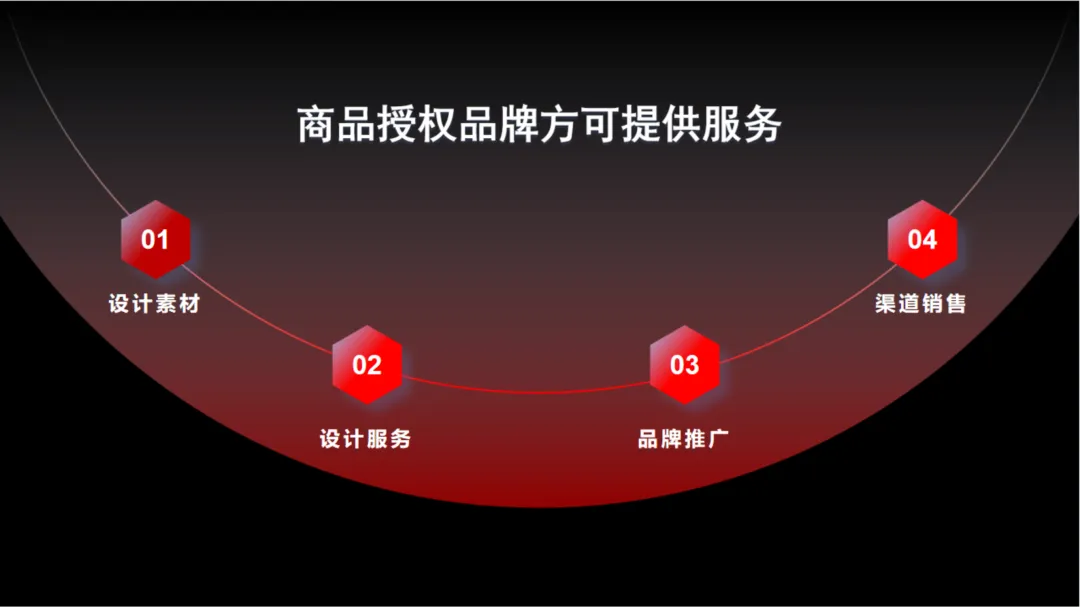 商品授权品牌方可提供服务

01
设计素材

02
设计服务

03
品牌推广

04
渠道销售